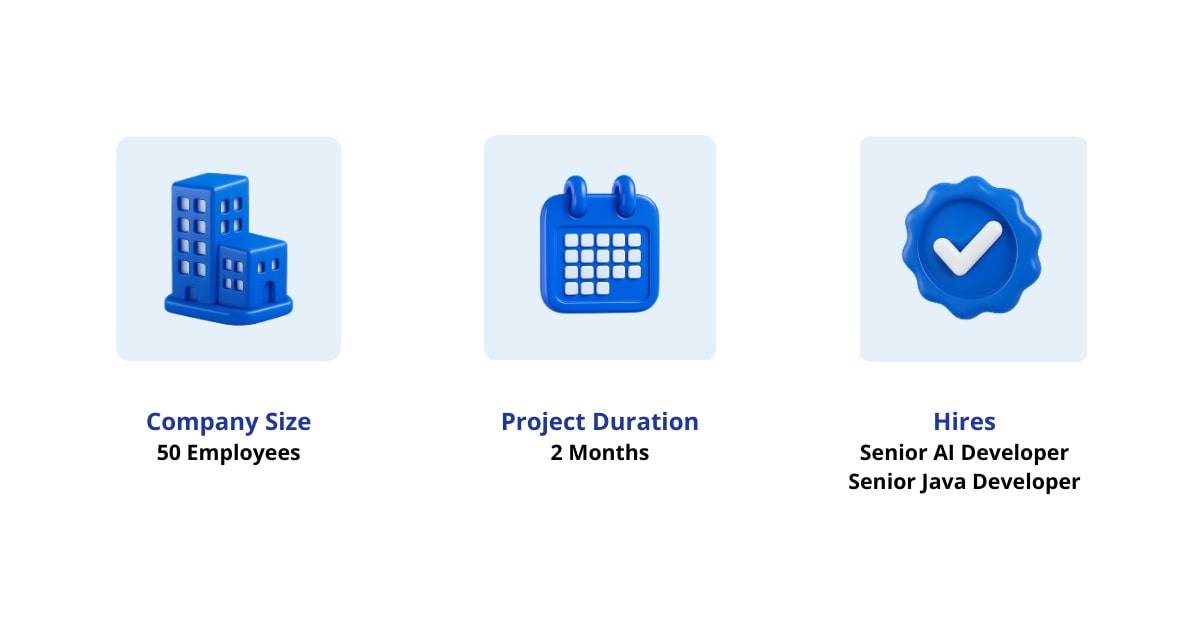 Company Size
50 Employees

Project Duration
2 Months

Hires
Senior AI Developer
Senior Java Developer